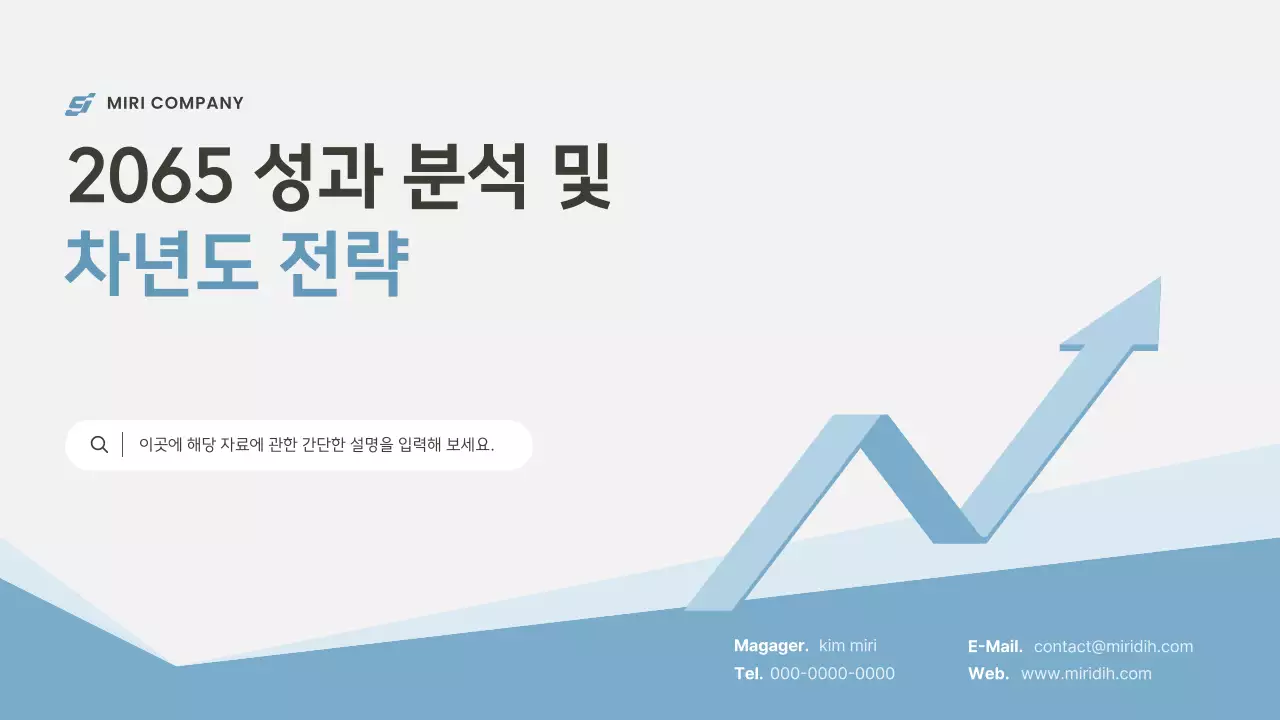 MIRI COMPANY

2065 성과 분석 및
차년도 전략

이곳에 해당 자료에 관한 간단한 설명을 입력해 보세요.

Magager. kim miri
Tel. 000-0000-0000

E-Mail. contact@miridih.com
Web. www.miridih.com